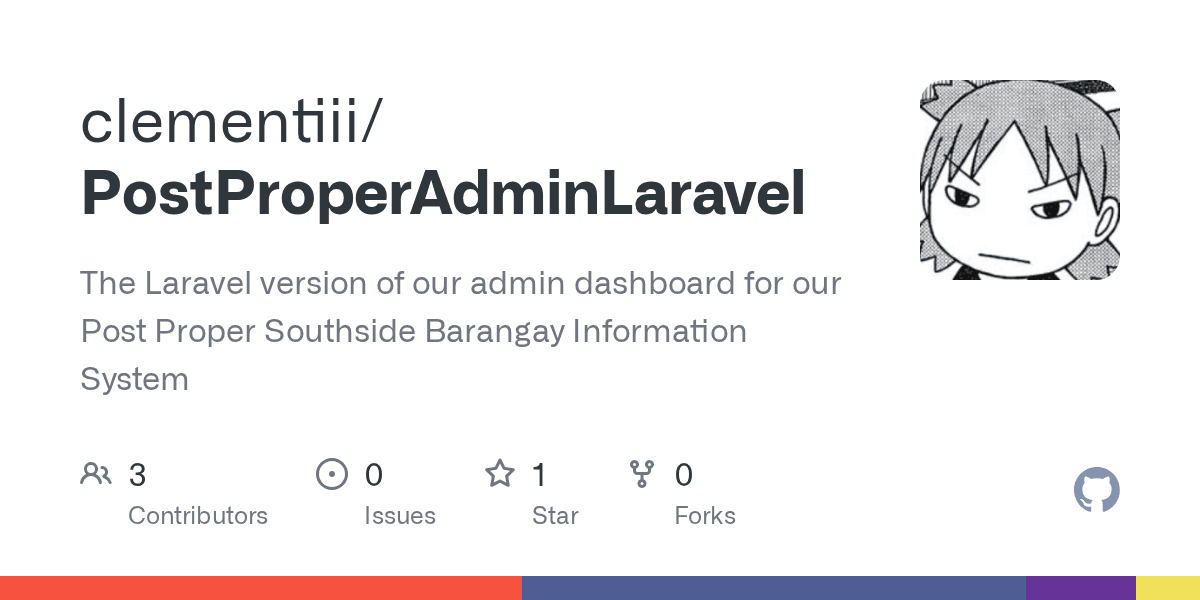 clementiii/
PostProperAdminLaravel

The Laravel version of our admin dashboard for our Post Proper Southside Barangay Information System

3
Contributors

0
Issues

1
Star

0
Forks